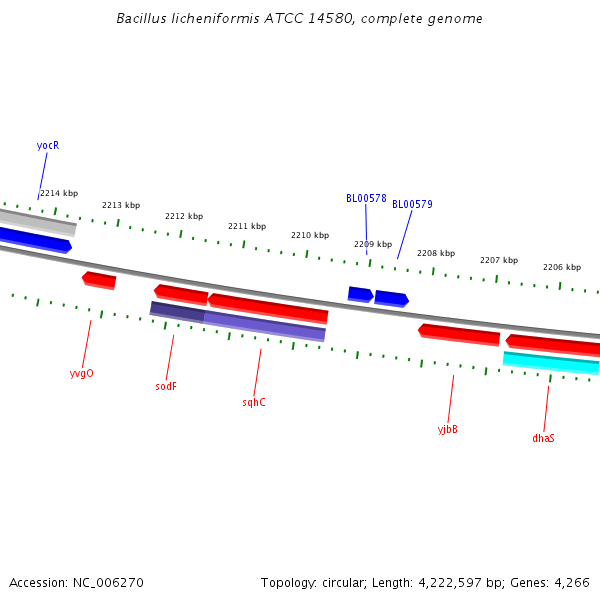 Bacillus licheniformis ATCC 14580, complete genome

yocR

2214 kbp

2213 kbp

2212 kbp

2211 kbp

2210 kbp

BL00578

BL00579

2209 kbp

2208 kbp

2207 kbp

2206 kbp

yvgO

sodF

sqhC

yjbB

dhaS

Accession: NC_006270

Topology: circular; Length: 4,222,597 bp; Genes: 4,266